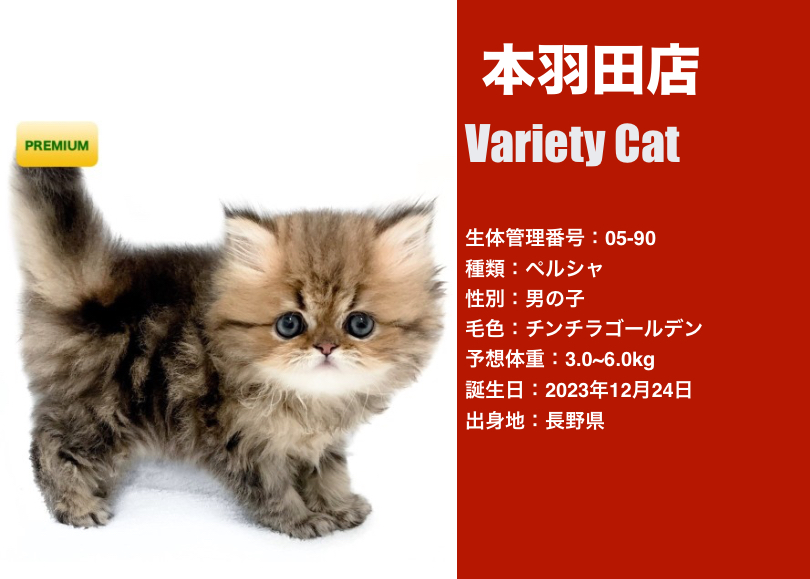 PREMIUM

本羽田店

Variety Cat

生体管理番号：05-90
種類：ペルシャ
性別：男の子
毛色：チンチラゴールデン
予想体重：3.0~6.0kg
誕生日：2023年12月24日
出身地：長野県